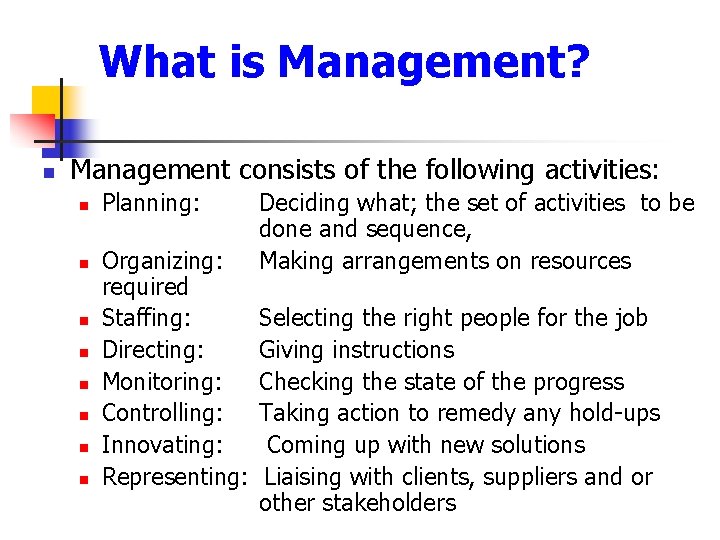 What is Management?

Management consists of the following activities:

Planning: Deciding what; the set of activities to be done and sequence,

Organizing: Making arrangements on resources required

Staffing: Selecting the right people for the job

Directing: Giving instructions

Monitoring: Checking the state of the progress

Controlling: Taking action to remedy any hold-ups

Innovating: Coming up with new solutions

Representing: Liaising with clients, suppliers and or other stakeholders